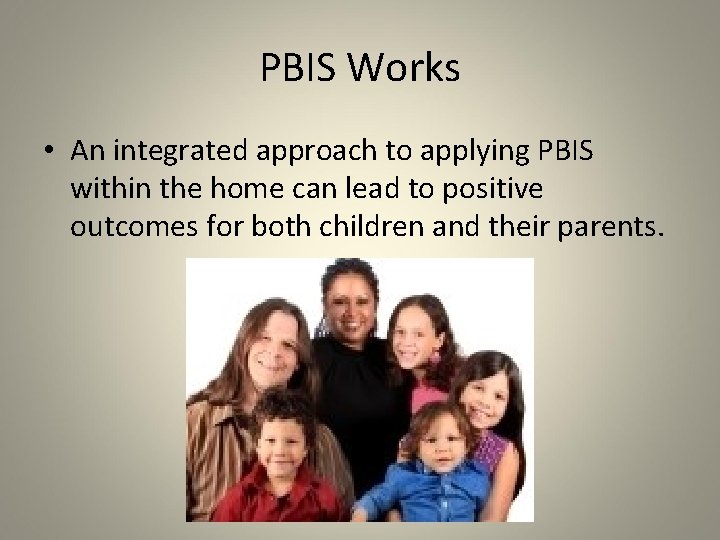 PBIS Works

• An integrated approach to applying PBIS within the home can lead to positive outcomes for both children and their parents.